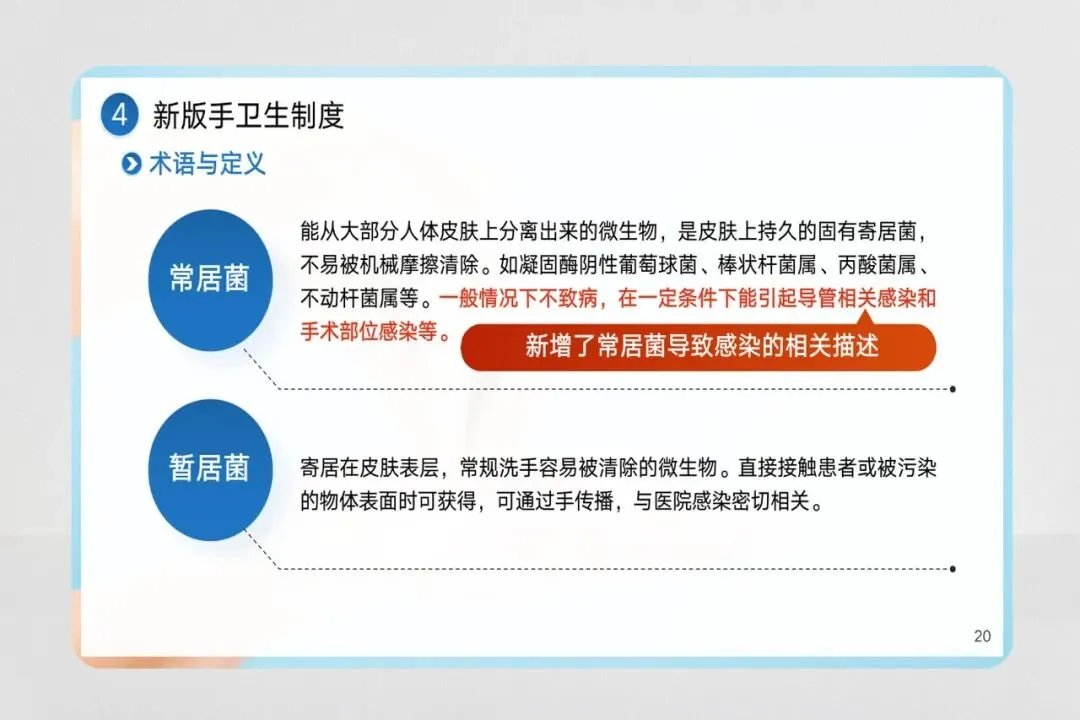 4 新版手卫生制度

术语与定义

常居菌

能从大部分人体皮肤上分离出来的微生物，是皮肤上持久的固有寄居菌，不易被机械摩擦清除。如凝固酶阴性葡萄球菌、棒状杆菌属、丙酸菌属、不动杆菌属等。一般情况下不致病，在一定条件下能引起导管相关感染和手术部位感染等。

新增了常居菌导致感染的相关描述

暂居菌

寄居在皮肤表层，常规洗手容易被清除的微生物。直接接触患者或被污染的物体表面时可获得，可通过手传播，与医院感染密切相关。

20